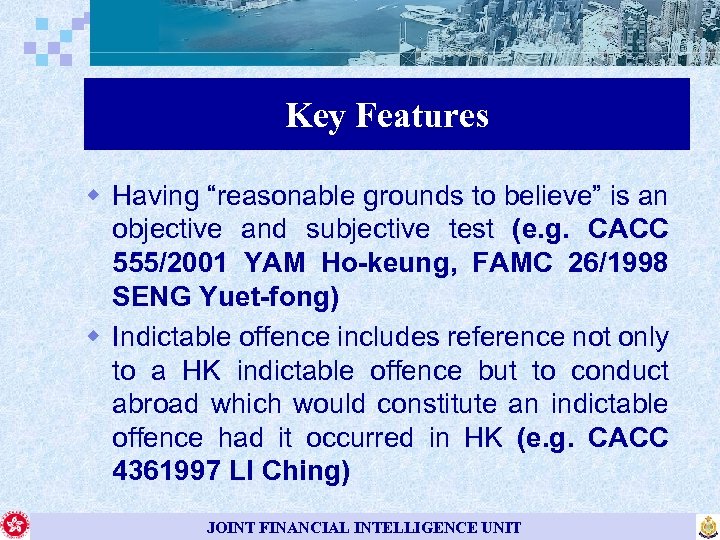 Key Features

Having “reasonable grounds to believe” is an objective and subjective test (e.g. CACC 555/2001 YAM Ho-keung, FAMC 26/1998 SENG Yuet-fong)

Indictable offence includes reference not only to a HK indictable offence but to conduct abroad which would constitute an indictable offence had it occurred in HK (e.g. CACC 4361997 LI Ching)

JOINT FINANCIAL INTELLIGENCE UNIT